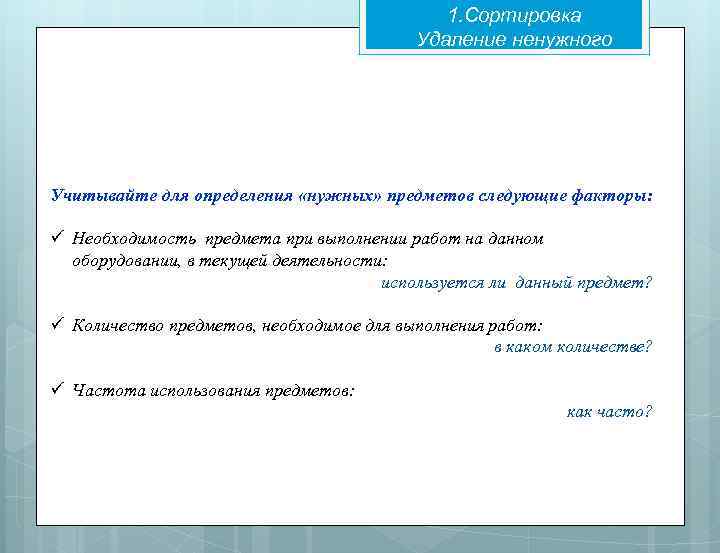 1.Сортировка
Удаление ненужного

Учитывайте для определения «нужных» предметов следующие факторы:

✓ Необходимость предмета при выполнении работ на данном оборудовании, в текущей деятельности:
используется ли данный предмет?

✓ Количество предметов, необходимое для выполнения работ:
в каком количестве?

✓ Частота использования предметов:
как часто?